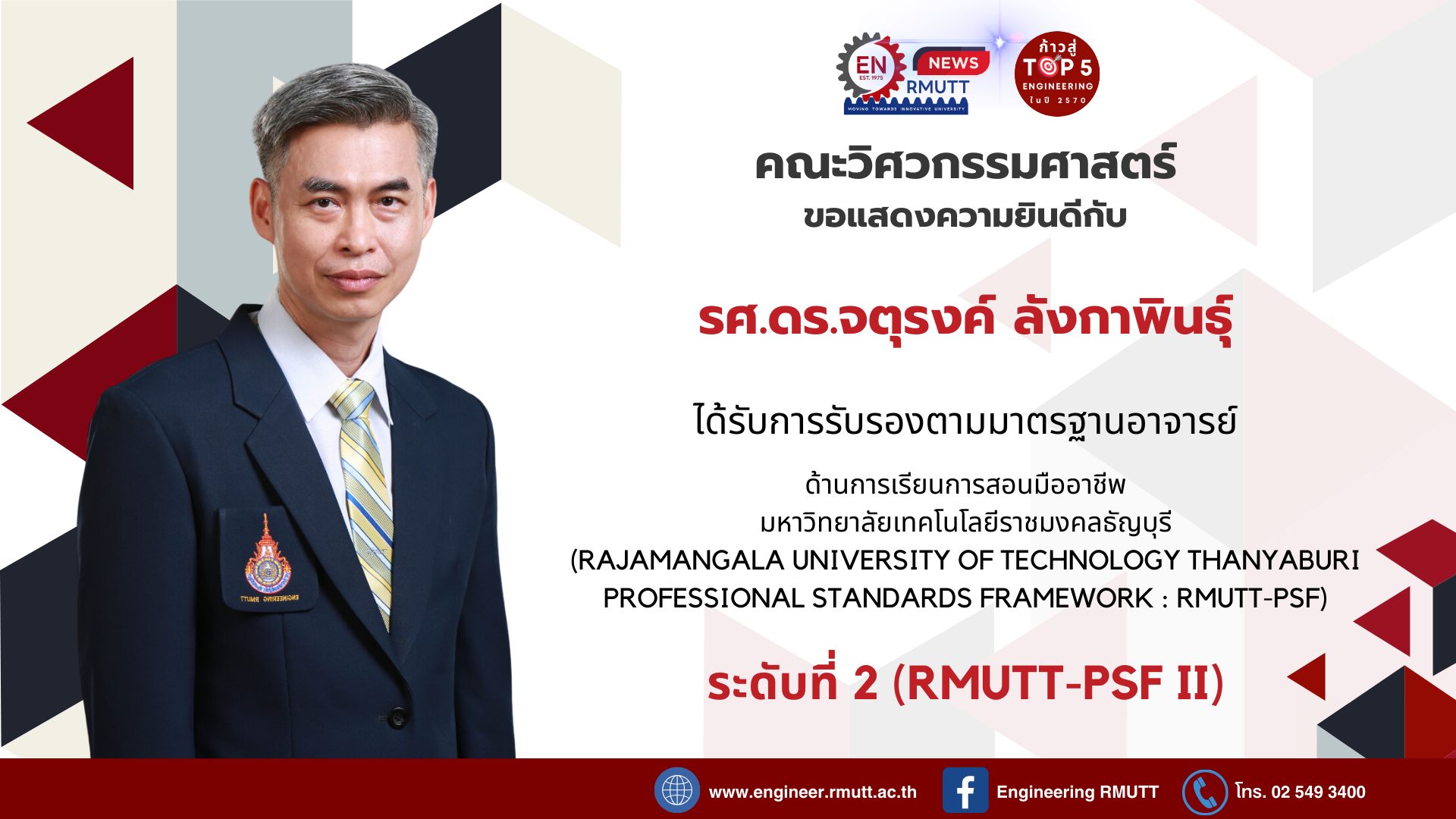 EN EST. 1975 NEWS RMUTT MOVING TOWARDS INNOVATIVE UNIVERSITY

ก้าวสู่ TOP 5 ENGINEERING ในปี 2570

คณะวิศวกรรมศาสตร์
ขอแสดงความยินดีกับ

รศ.ดร.จตุรงค์ ลังกาพินธุ์

ได้รับการรับรองตามมาตรฐานอาจารย์

ด้านการเรียนการสอนมืออาชีพ
มหาวิทยาลัยเทคโนโลยีราชมงคลธัญบุรี
(RAJAMANGALA UNIVERSITY OF TECHNOLOGY THANYABURI PROFESSIONAL STANDARDS FRAMEWORK : RMUTT-PSF)

ระดับที่ 2 (RMUTT-PSF II)

ENGINEERING RMUTT

www.engineer.rmutt.ac.th Engineering RMUTT โทร. 02 549 3400